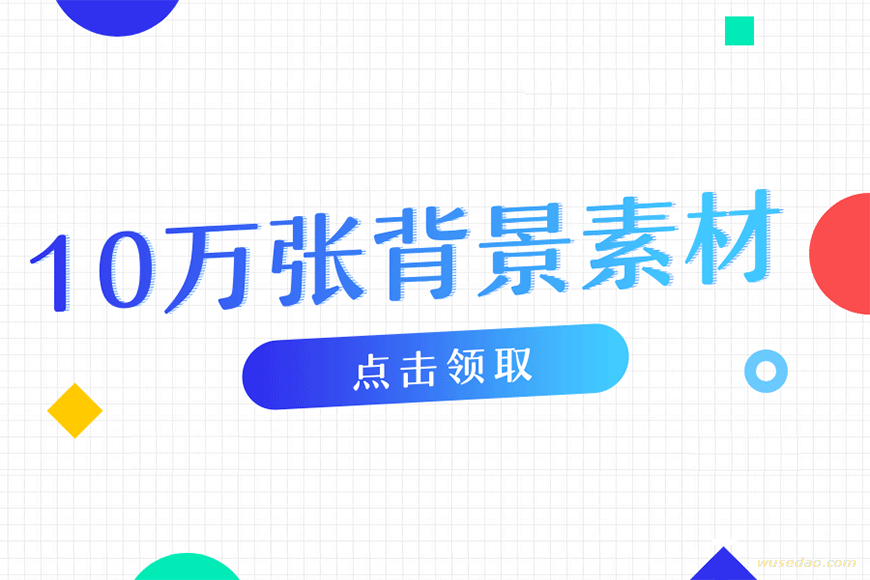 10万张背景素材

点击领取

wusedao.com